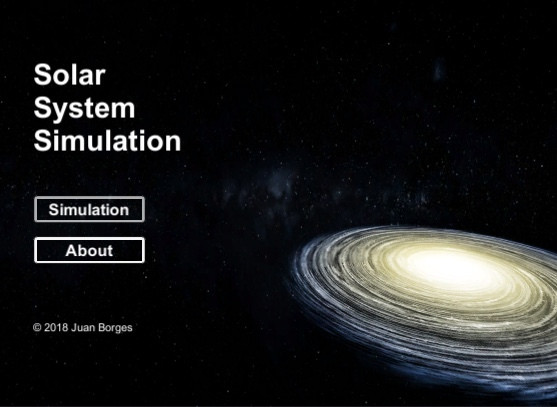 Solar
System
Simulation

Simulation

About

© 2018 Juan Borges